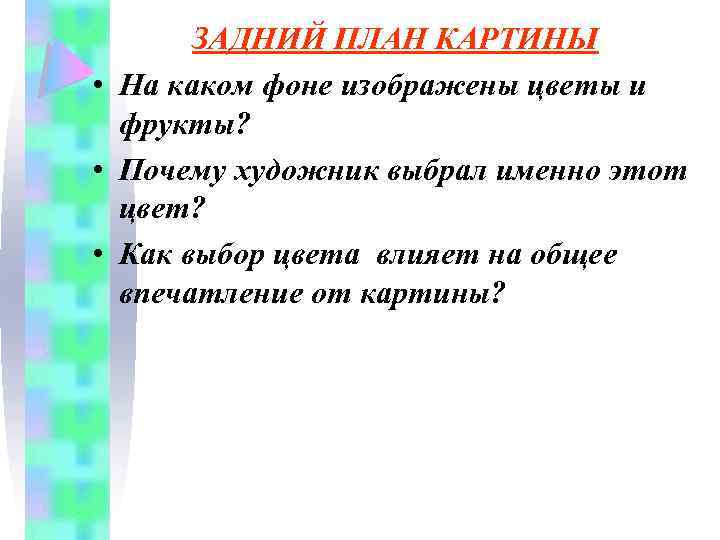 ЗАДНИЙ ПЛАН КАРТИНЫ

• На каком фоне изображены цветы и фрукты?

• Почему художник выбрал именно этот цвет?

• Как выбор цвета  влияет на общее впечатление от картины?